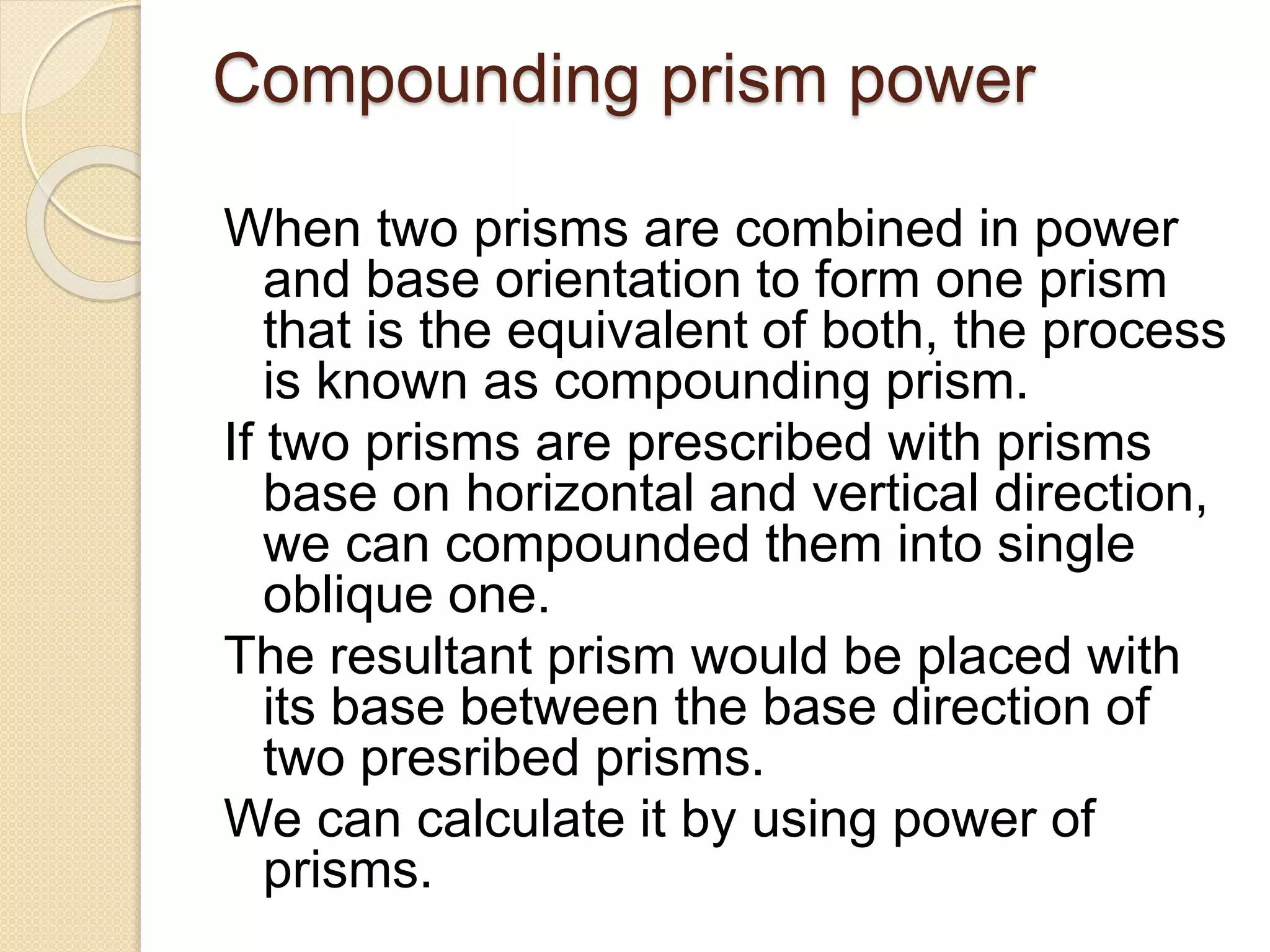 Compounding prism power

When two prisms are combined in power and base orientation to form one prism that is the equivalent of both, the process is known as compounding prism.

If two prisms are prescribed with prisms base on horizontal and vertical direction, we can compounded them into single oblique one.

The resultant prism would be placed with its base between the base direction of two presribed prisms.

We can calculate it by using power of prisms.